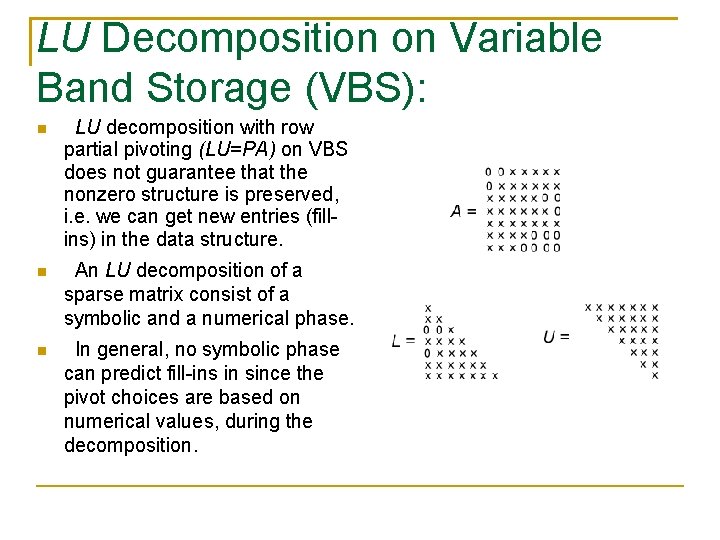 LU Decomposition on Variable Band Storage (VBS):

LU decomposition with row partial pivoting (LU=PA) on VBS does not guarantee that the nonzero structure is preserved, i.e. we can get new entries (fill-ins) in the data structure.

An LU decomposition of a sparse matrix consist of a symbolic and a numerical phase.

In general, no symbolic phase can predict fill-ins in since the pivot choices are based on numerical values, during the decomposition.

A =
0 0 x x x x x
0 x x x x x x
x x x x x 0 0
x x x x x x 0
x x x x x x x
x x x x 0 0 0
x x x 0 0 0 0

L =
x
x x
0 0 x
x x x x
0 x x x x
x x x x x x
x x x x x x x

U =
x x x x x x x
x x x x x x
x x x x x
x x x x
x x x
x x
x